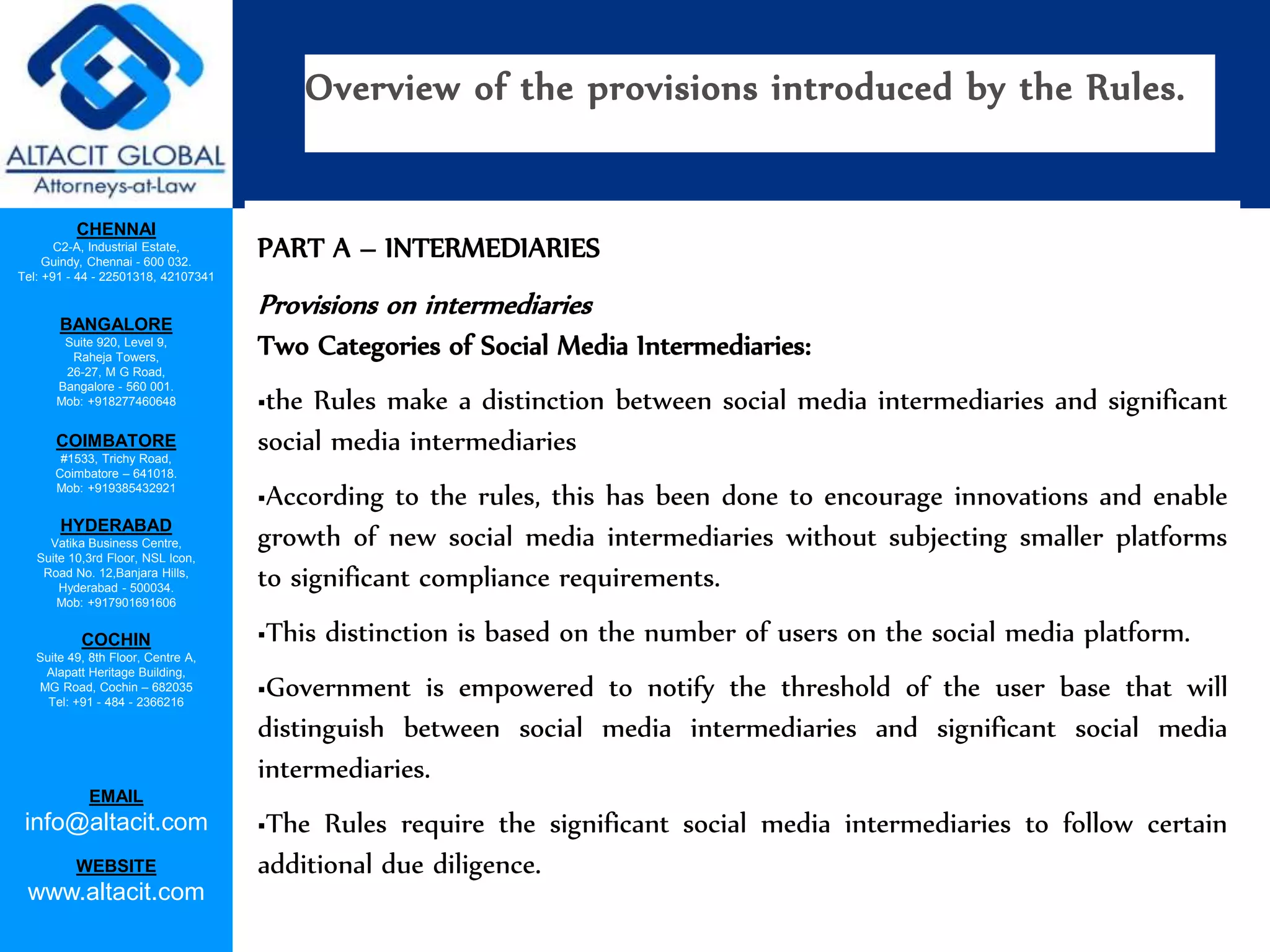 ALTACIT GLOBAL
Attorneys-at-Law

CHENNAI
C2-A, Industrial Estate, Guindy, Chennai - 600 032.
Tel: +91 - 44 - 22501318, 42107341

BANGALORE
Suite 920, Level 9, Raheja Towers, 26-27, M G Road, Bangalore - 560 001.
Mob: +918277460648

COIMBATORE
#1533, Trichy Road, Coimbatore – 641018.
Mob: +919385432921

HYDERABAD
Vatika Business Centre, Suite 10,3rd Floor, NSL Icon, Road No. 12,Banjara Hills, Hyderabad - 500034.
Mob: +917901691606

COCHIN
Suite 49, 8th Floor, Centre A, Alapatt Heritage Building, MG Road, Cochin – 682035
Tel: +91 - 484 - 2366216

EMAIL
info@altacit.com

WEBSITE
www.altacit.com

Overview of the provisions introduced by the Rules.

PART A – INTERMEDIARIES

Provisions on intermediaries
Two Categories of Social Media Intermediaries:

▪the Rules make a distinction between social media intermediaries and significant social media intermediaries

▪According to the rules, this has been done to encourage innovations and enable growth of new social media intermediaries without subjecting smaller platforms to significant compliance requirements.

▪This distinction is based on the number of users on the social media platform.

▪Government is empowered to notify the threshold of the user base that will distinguish between social media intermediaries and significant social media intermediaries.

▪The Rules require the significant social media intermediaries to follow certain additional due diligence.